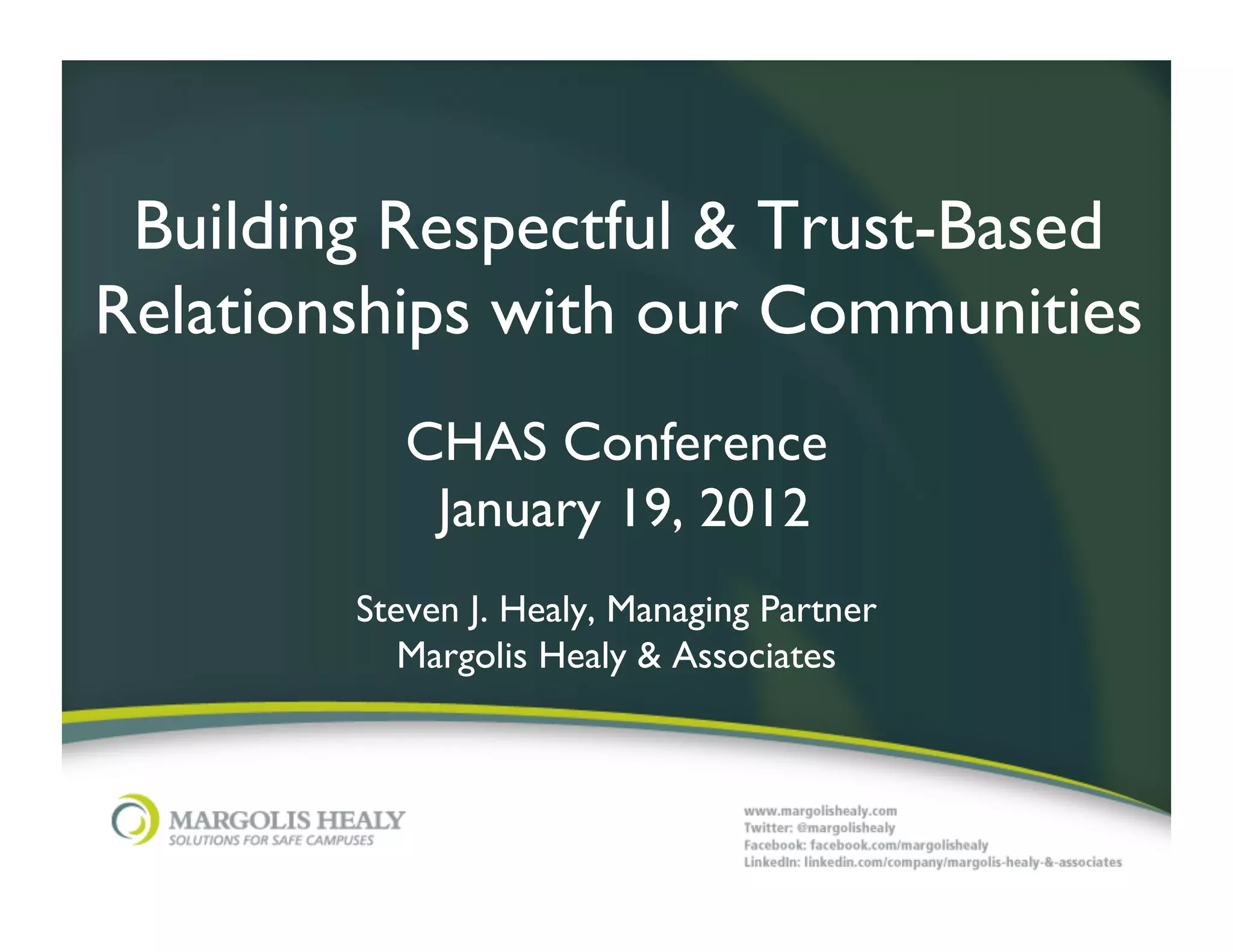 Building Respectful & Trust-Based Relationships with our Communities

CHAS Conference
January 19, 2012

Steven J. Healy, Managing Partner
Margolis Healy & Associates

MARGOLIS HEALY
SOLUTIONS FOR SAFE CAMPUSES

www.margolishealy.com
Twitter: @margolishealy
Facebook: facebook.com/margolishealy
LinkedIn: linkedin.com/company/margolis-healy-&-associates